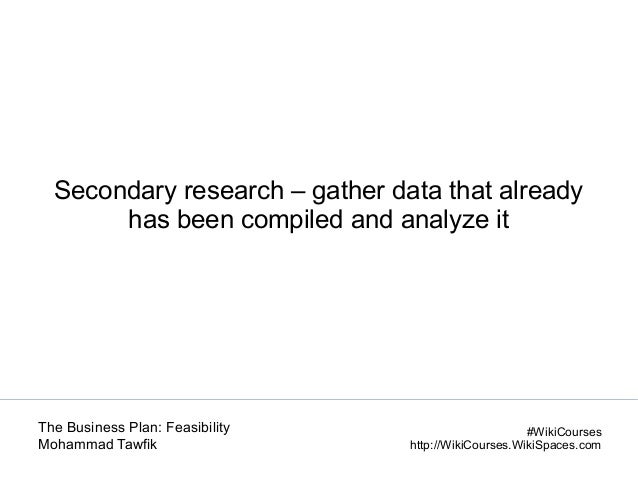 Secondary research – gather data that already has been compiled and analyze it

The Business Plan: Feasibility
Mohammad Tawfik

#WikiCourses
http://WikiCourses.WikiSpaces.com